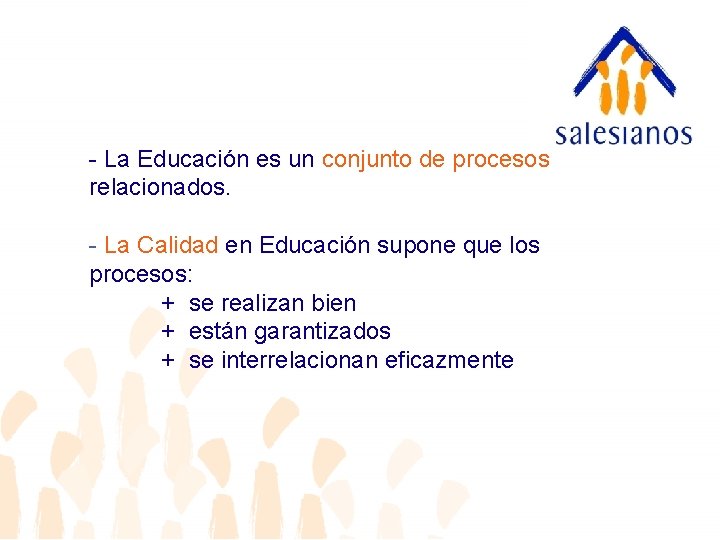 salesianos

- La Educación es un conjunto de procesos relacionados.

- La Calidad en Educación supone que los procesos:
+ se realizan bien
+ están garantizados
+ se interrelacionan eficazmente